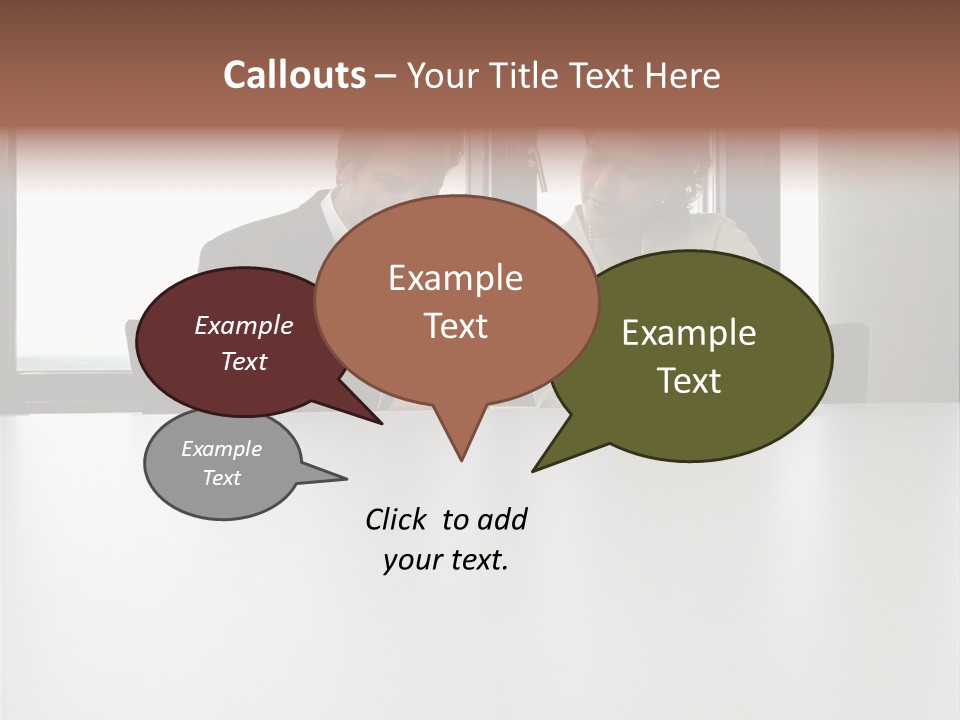 Callouts – Your Title Text Here

Example Text

Example Text

Example Text

Example Text

Click to add your text.